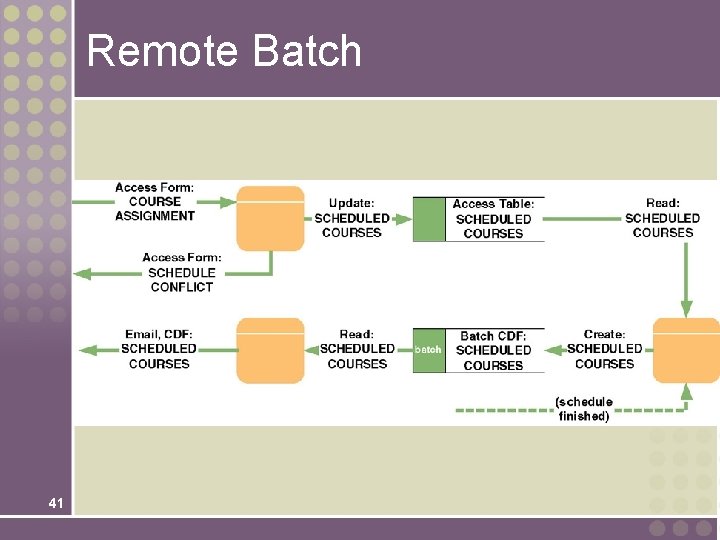 Remote Batch

Access Form: COURSE ASSIGNMENT

Update: SCHEDULED COURSES

Access Table: SCHEDULED COURSES

Read: SCHEDULED COURSES

Access Form: SCHEDULE CONFLICT

Email, CDF: SCHEDULED COURSES

Read: SCHEDULED COURSES

batch

Batch CDF: SCHEDULED COURSES

Create: SCHEDULED COURSES

(schedule finished)

41